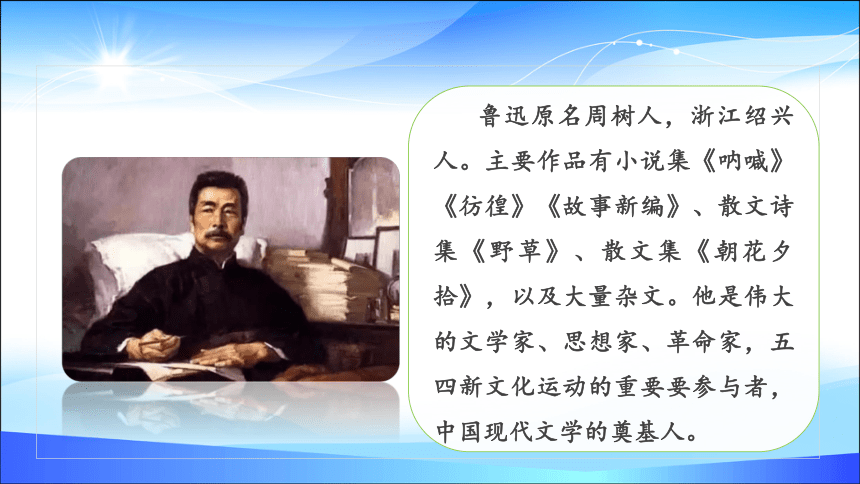 鲁迅原名周树人，浙江绍兴人。主要作品有小说集《呐喊》《彷徨》《故事新编》、散文诗集《野草》、散文集《朝花夕拾》，以及大量杂文。他是伟大的文学家、思想家、革命家，五四新文化运动的重要要参与者，中国现代文学的奠基人。